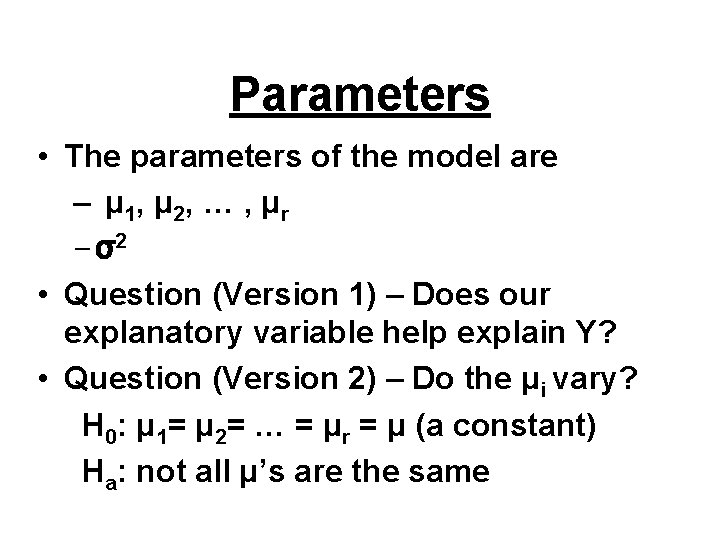 Parameters

• The parameters of the model are
– $\mu_1, \mu_2, \ldots, \mu_r$
– $\sigma^2$

• Question (Version 1) – Does our explanatory variable help explain Y?

• Question (Version 2) – Do the $\mu_i$ vary?
$H_0$: $\mu_1 = \mu_2 = \ldots = \mu_r = \mu$ (a constant)
$H_a$: not all $\mu$'s are the same